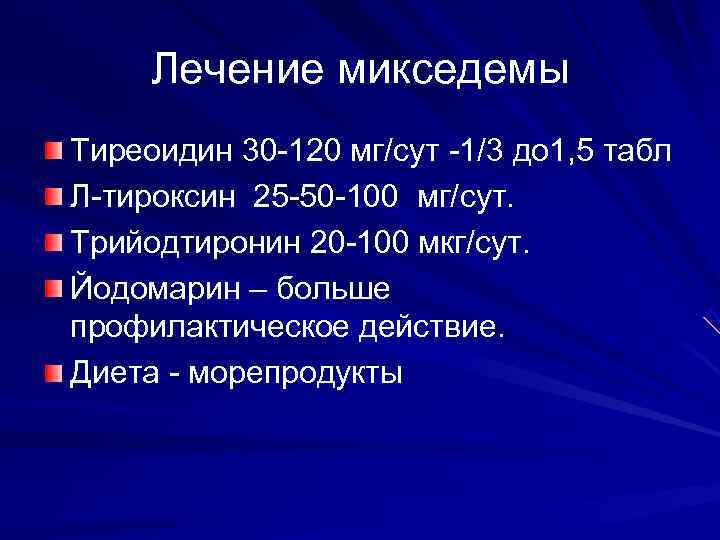 Лечение микседемы

Тиреоидин 30-120 мг/сут -1/3 до1,5 табл

Л-тироксин 25-50-100 мг/сут.

Трийодтиронин 20-100 мкг/сут.

Йодомарин – больше профилактическое действие.

Диета - морепродукты